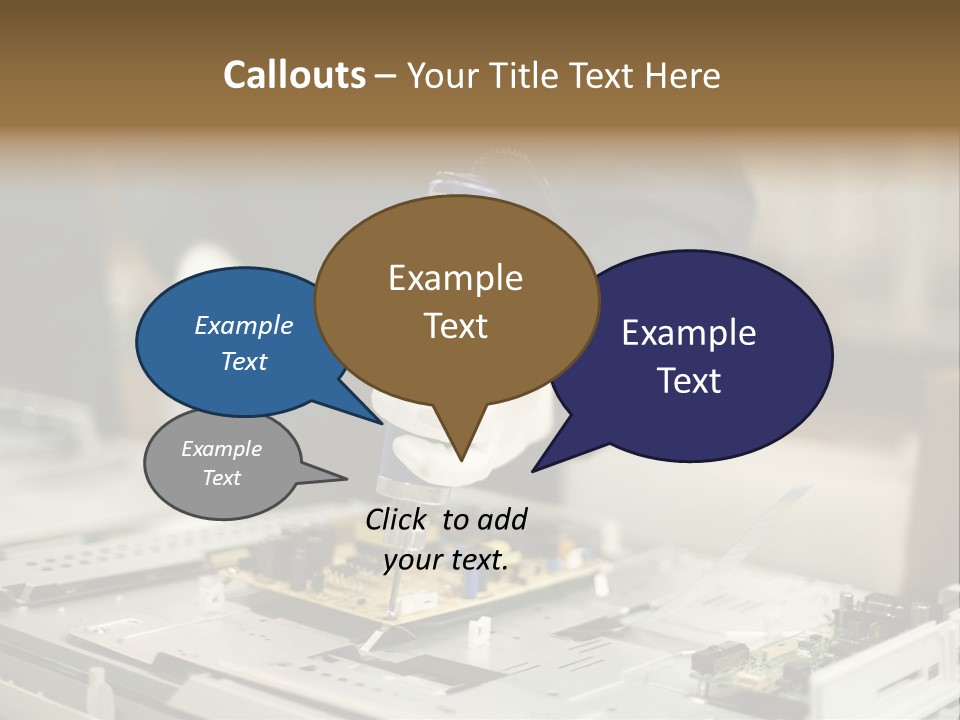 Callouts – Your Title Text Here

Example Text

Example Text

Example Text

Example Text

Click to add your text.